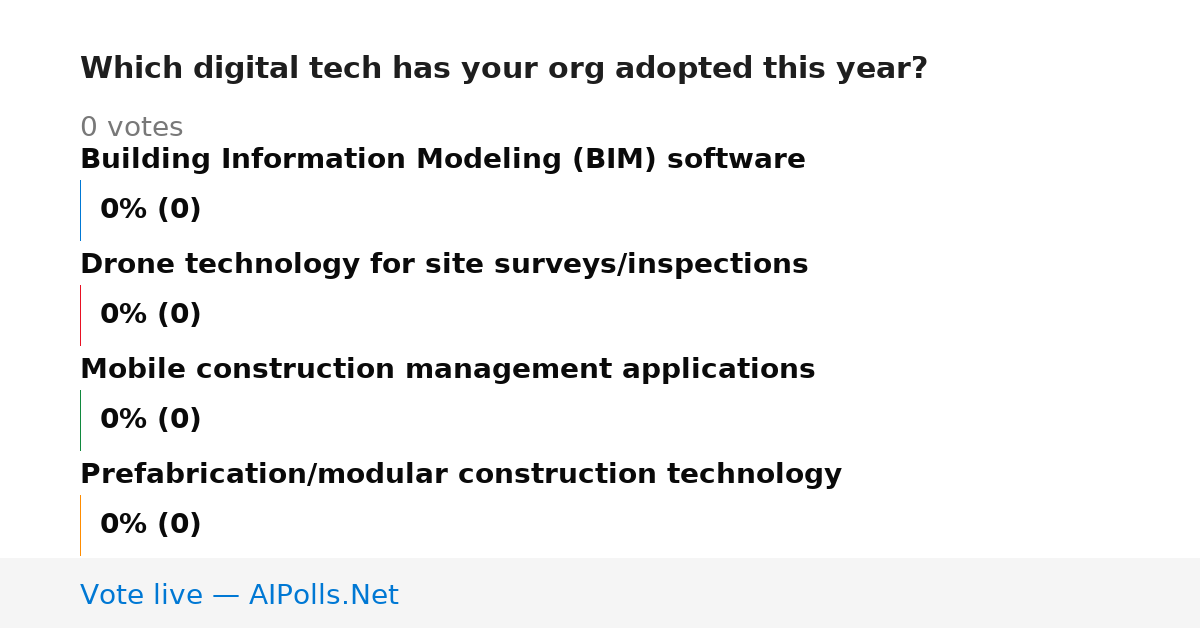 Which digital tech has your org adopted this year?

0 votes

Building Information Modeling (BIM) software

0% (0)

Drone technology for site surveys/inspections

0% (0)

Mobile construction management applications

0% (0)

Prefabrication/modular construction technology

0% (0)

Vote live — AIPolls.Net